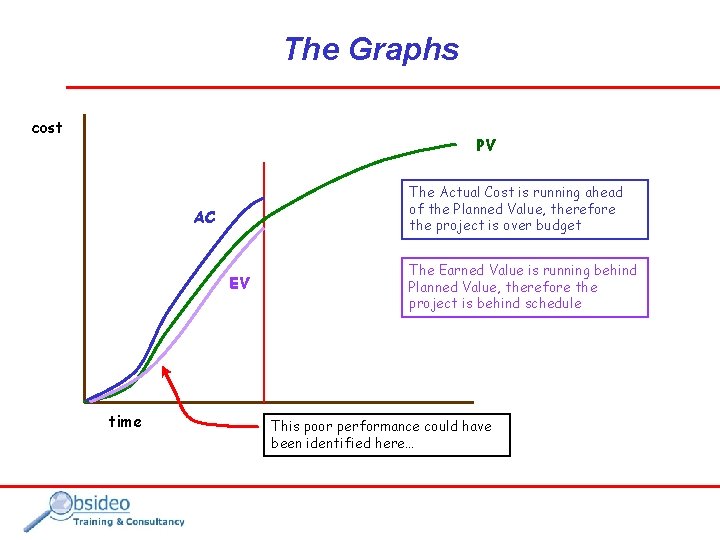 The Graphs

cost

PV

AC

EV

The Actual Cost is running ahead of the Planned Value, therefore the project is over budget

The Earned Value is running behind Planned Value, therefore the project is behind schedule

time

This poor performance could have been identified here...

Obsideo
Training & Consultancy